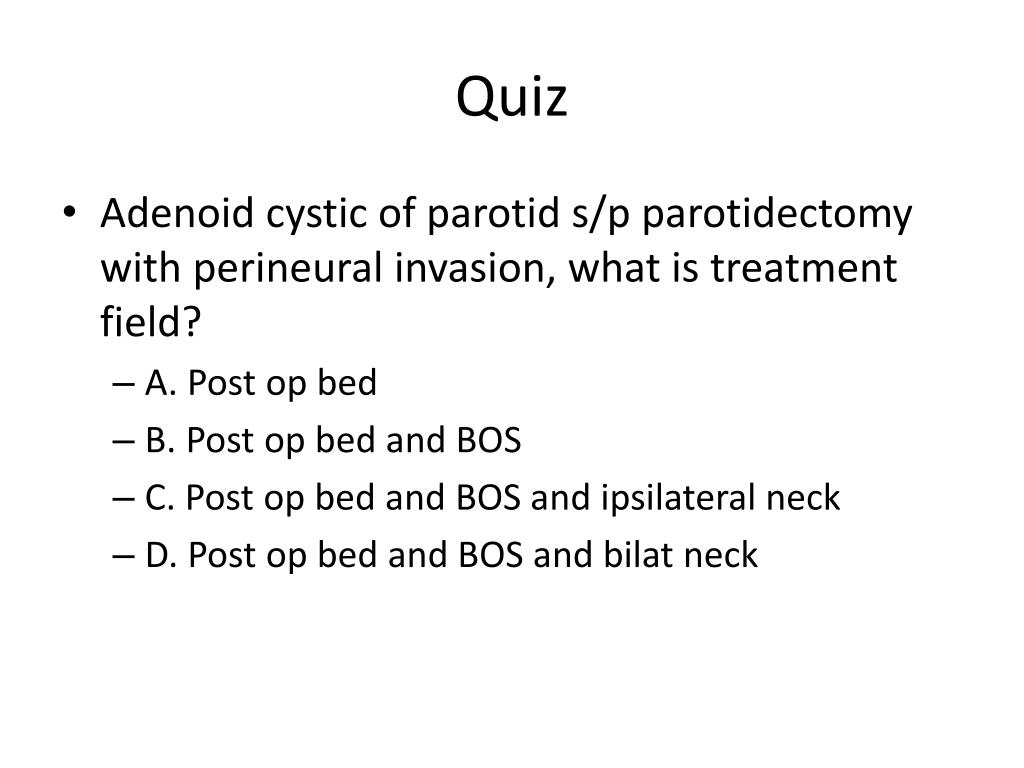 Quiz

• Adenoid cystic of parotid s/p parotidectomy with perineural invasion, what is treatment field?
– A. Post op bed
– B. Post op bed and BOS
– C. Post op bed and BOS and ipsilateral neck
– D. Post op bed and BOS and bilat neck